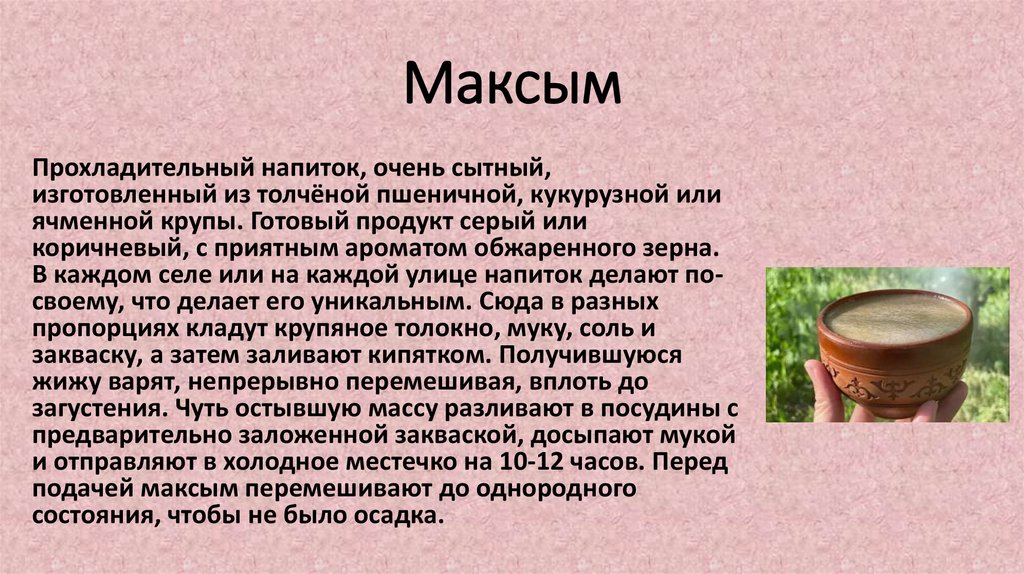 Максым

Прохладительный напиток, очень сытный, изготовленный из толчёной пшеничной, кукурузной или ячменной крупы. Готовый продукт серый или коричневый, с приятным ароматом обжаренного зерна. В каждом селе или на каждой улице напиток делают по-своему, что делает его уникальным. Сюда в разных пропорциях кладут крупяное толокно, муку, соль и закваску, а затем заливают кипятком. Получившуюся жижу варят, непрерывно перемешивая, вплоть до загустения. Чуть остывшую массу разливают в посудины с предварительно заложенной закваской, досыпают мукой и отправляют в холодное местечко на 10-12 часов. Перед подачей максым перемешивают до однородного состояния, чтобы не было осадка.